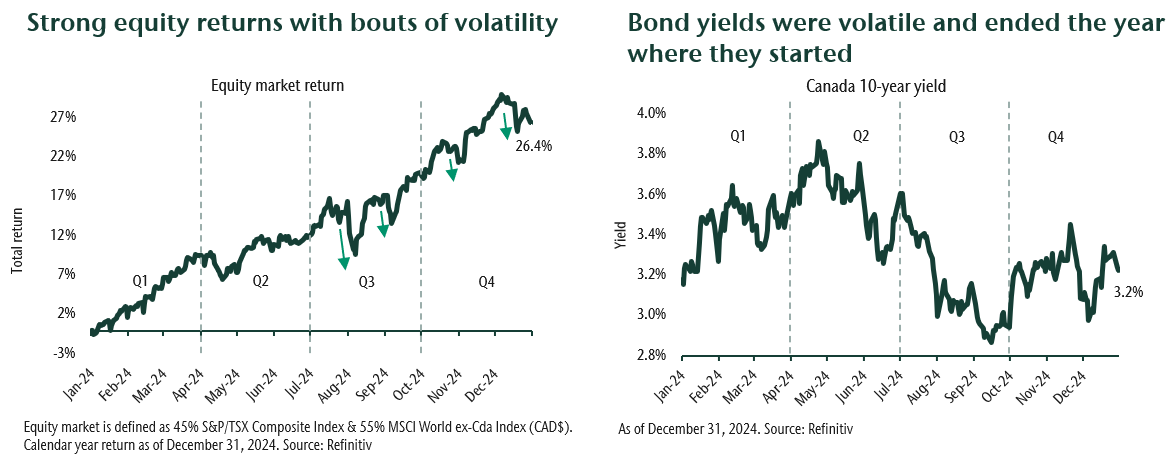 Strong equity returns with bouts of volatility

Equity market return

Total return

27%
22%
17%
12%
7%
2%
-3%

Q1
Q2
Q3
Q4

26.4%

Jan-24
Feb-24
Mar-24
Apr-24
May-24
Jun-24
Jul-24
Aug-24
Sep-24
Oct-24
Nov-24
Dec-24

Equity market is defined as 45% S&P/TSX Composite Index & 55% MSCI World ex-Cda Index (CAD$). Calendar year return as of December 31, 2024. Source: Refinitiv

Bond yields were volatile and ended the year where they started

Canada 10-year yield

Yield

4.0%
3.8%
3.6%
3.4%
3.2%
3.0%
2.8%

Q1
Q2
Q3
Q4

3.2%

Jan-24
Feb-24
Mar-24
Apr-24
May-24
Jun-24
Jul-24
Aug-24
Sep-24
Oct-24
Nov-24
Dec-24

As of December 31, 2024. Source: Refinitiv